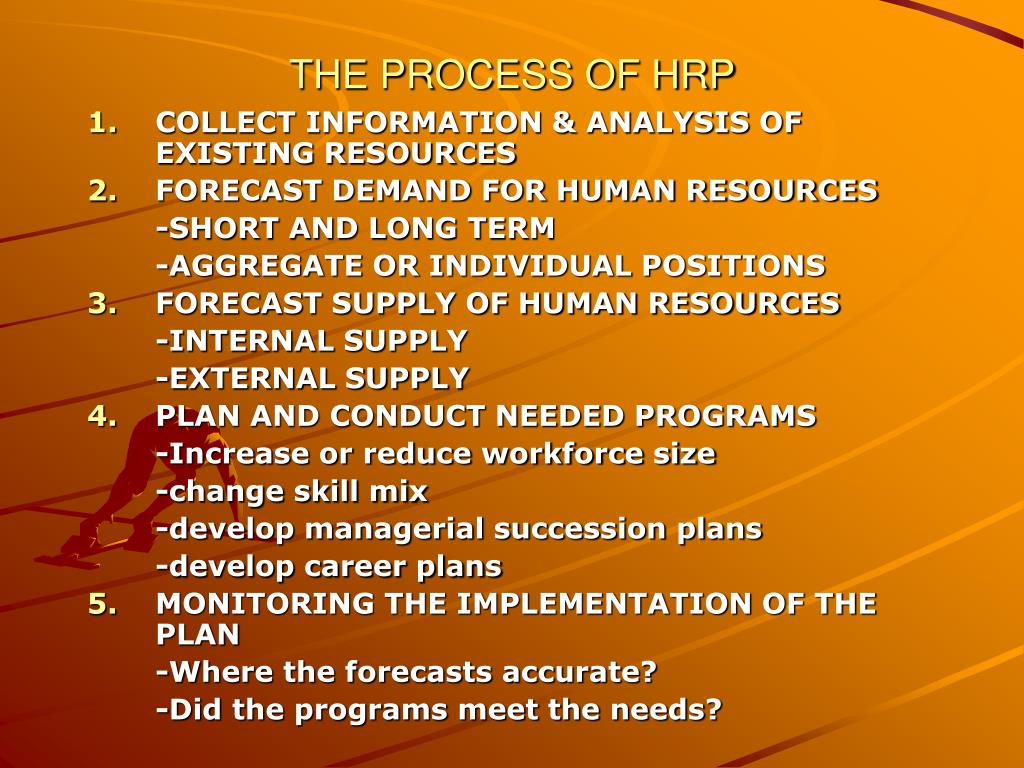 THE PROCESS OF HRP

1. COLLECT INFORMATION & ANALYSIS OF EXISTING RESOURCES
2. FORECAST DEMAND FOR HUMAN RESOURCES
-SHORT AND LONG TERM
-AGGREGATE OR INDIVIDUAL POSITIONS
3. FORECAST SUPPLY OF HUMAN RESOURCES
-INTERNAL SUPPLY
-EXTERNAL SUPPLY
4. PLAN AND CONDUCT NEEDED PROGRAMS
-Increase or reduce workforce size
-change skill mix
-develop managerial succession plans
-develop career plans
5. MONITORING THE IMPLEMENTATION OF THE PLAN
-Where the forecasts accurate?
-Did the programs meet the needs?